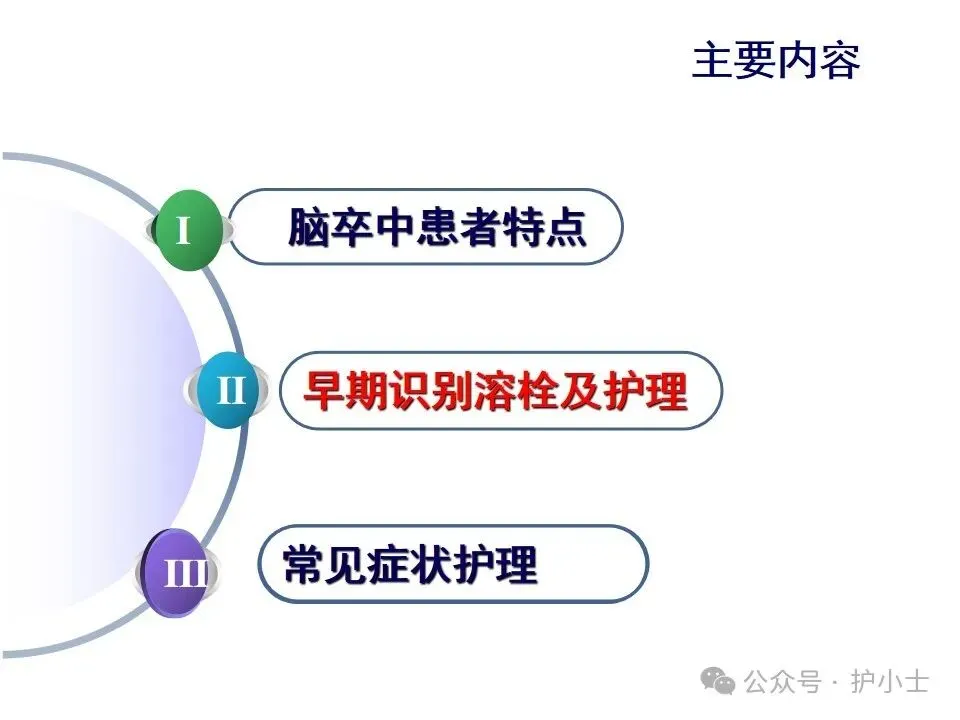 主要内容

I 脑卒中患者特点

II 早期识别溶栓及护理

III 常见症状护理

公众号 · 护小士